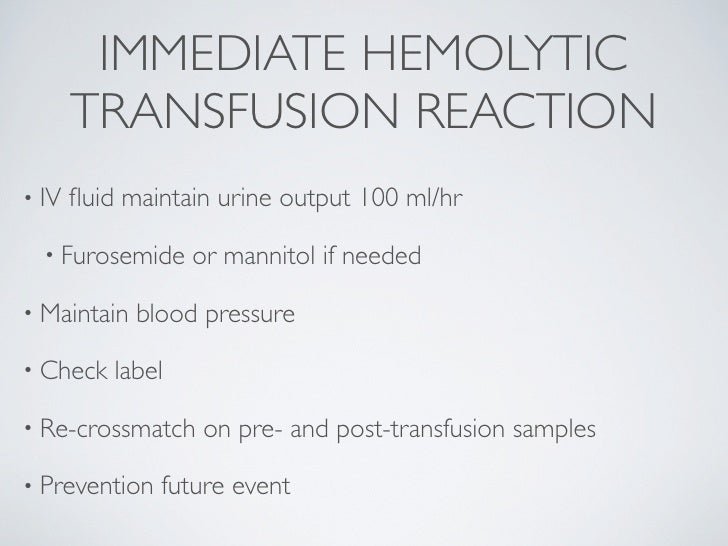 IMMEDIATE HEMOLYTIC TRANSFUSION REACTION

• IV fluid maintain urine output 100 ml/hr

• Furosemide or mannitol if needed

• Maintain blood pressure

• Check label

• Re-crossmatch on pre- and post-transfusion samples

• Prevention future event